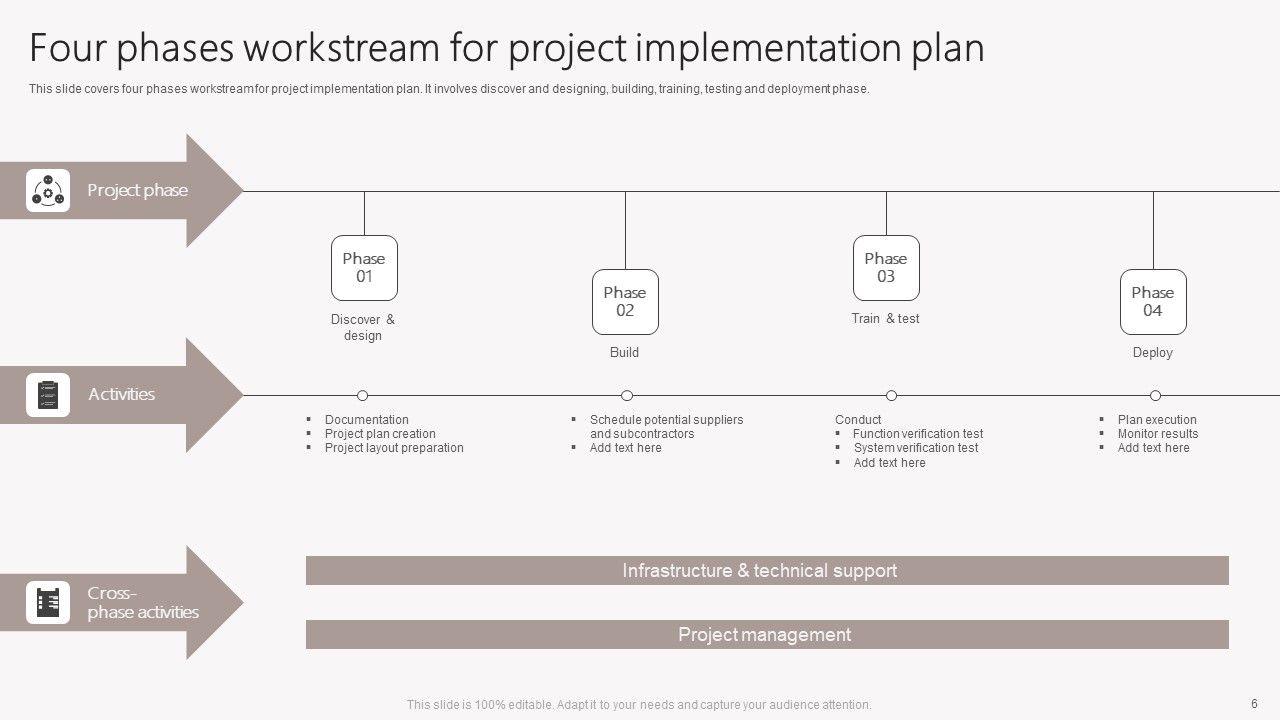 Four phases workstream for project implementation plan

This slide covers four phases workstream for project implementation plan. It involves discover and designing, building, training, testing and deployment phase.

Project phase

Phase 01
Discover & design

Phase 02
Build

Phase 03
Train & test

Phase 04
Deploy

Activities

▪ Documentation
▪ Project plan creation
▪ Project layout preparation

▪ Schedule potential suppliers and subcontractors
▪ Add text here

Conduct
▪ Function verification test
▪ System verification test
▪ Add text here

▪ Plan execution
▪ Monitor results
▪ Add text here

Cross-phase activities

Infrastructure & technical support

Project management

This slide is 100% editable. Adapt it to your needs and capture your audience attention.

6